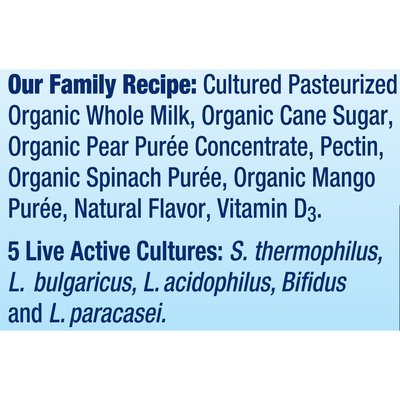 Our Family Recipe: Cultured Pasteurized Organic Whole Milk, Organic Cane Sugar, Organic Pear Purée Concentrate, Pectin, Organic Spinach Purée, Organic Mango Purée, Natural Flavor, Vitamin $D_3$.

5 Live Active Cultures: S. thermophilus, L. bulgaricus, L. acidophilus, Bifidus and L. paracasei.